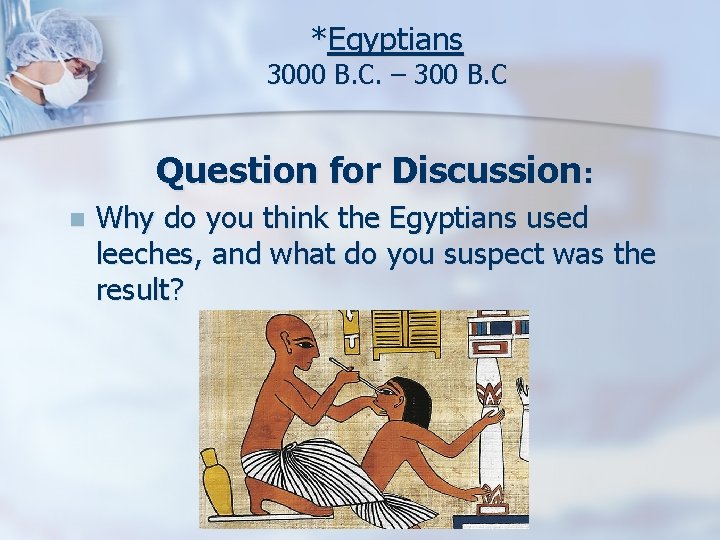 *Egyptians
3000 B.C. – 300 B.C

Question for Discussion:

Why do you think the Egyptians used leeches, and what do you suspect was the result?